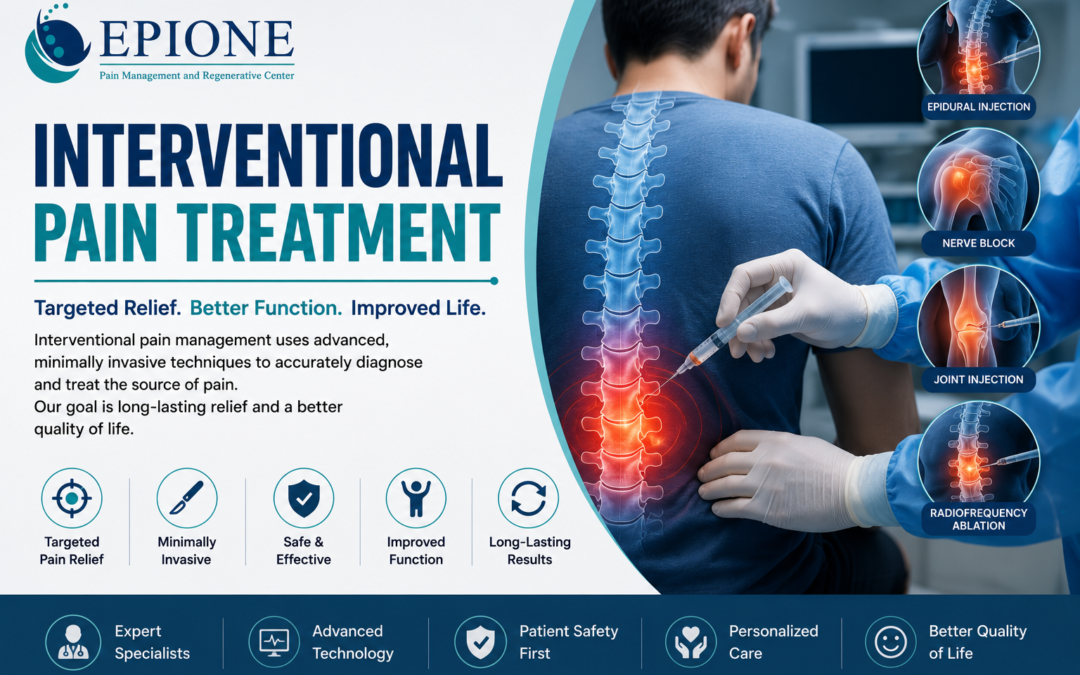 EPIONE
Pain Management and Regenerative Center

INTERVENTIONAL PAIN TREATMENT

Targeted Relief. Better Function. Improved Life.

Interventional pain management uses advanced, minimally invasive techniques to accurately diagnose and treat the source of pain.
Our goal is long-lasting relief and a better quality of life.

Targeted Pain Relief
Minimally Invasive
Safe & Effective
Improved Function
Long-Lasting Results

EPIDURAL INJECTION
NERVE BLOCK
JOINT INJECTION
RADIOFREQUENCY ABLATION

Expert Specialists
Advanced Technology
Patient Safety First
Personalized Care
Better Quality of Life